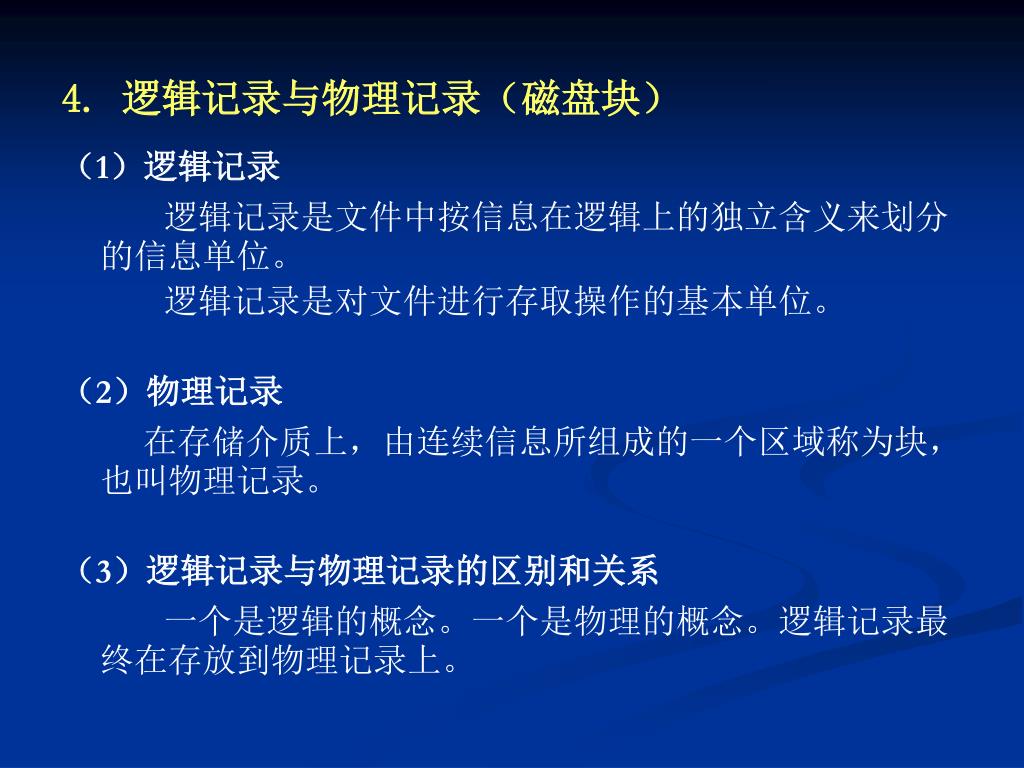 4. 逻辑记录与物理记录（磁盘块）

（1）逻辑记录

逻辑记录是文件中按信息在逻辑上的独立含义来划分的信息单位。

逻辑记录是对文件进行存取操作的基本单位。

（2）物理记录

在存储介质上，由连续信息所组成的一个区域称为块，也叫物理记录。

（3）逻辑记录与物理记录的区别和关系

一个是逻辑的概念。一个是物理的概念。逻辑记录最终在存放到物理记录上。